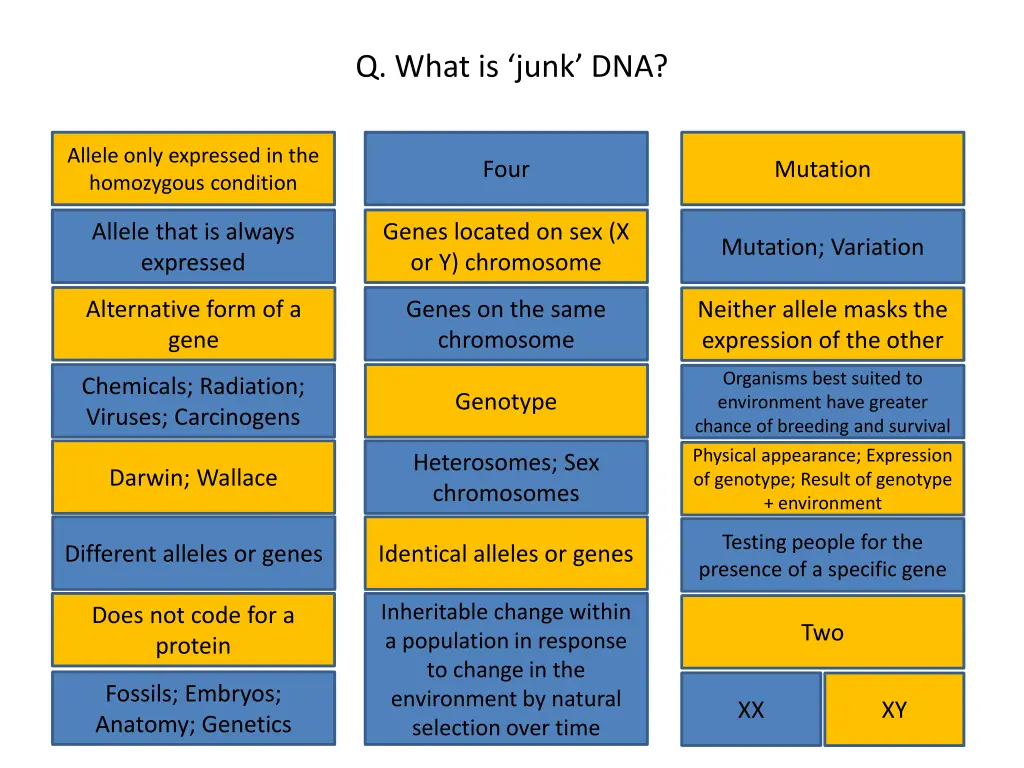 Q. What is ‘junk’ DNA?

Allele only expressed in the homozygous condition

Allele that is always expressed

Alternative form of a gene

Chemicals; Radiation; Viruses; Carcinogens

Darwin; Wallace

Different alleles or genes

Does not code for a protein

Fossils; Embryos; Anatomy; Genetics

Four

Genes located on sex (X or Y) chromosome

Genes on the same chromosome

Genotype

Heterosomes; Sex chromosomes

Identical alleles or genes

Inheritable change within a population in response to change in the environment by natural selection over time

Mutation

Mutation; Variation

Neither allele masks the expression of the other

Organisms best suited to environment have greater chance of breeding and survival

Physical appearance; Expression of genotype; Result of genotype + environment

Testing people for the presence of a specific gene

Two

XX

XY